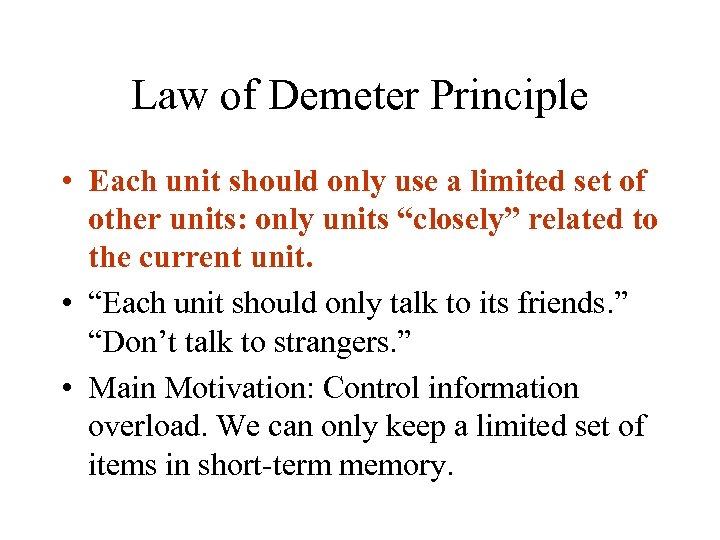 Law of Demeter Principle

• Each unit should only use a limited set of other units: only units “closely” related to the current unit.

• “Each unit should only talk to its friends.” “Don’t talk to strangers.”

• Main Motivation: Control information overload. We can only keep a limited set of items in short-term memory.